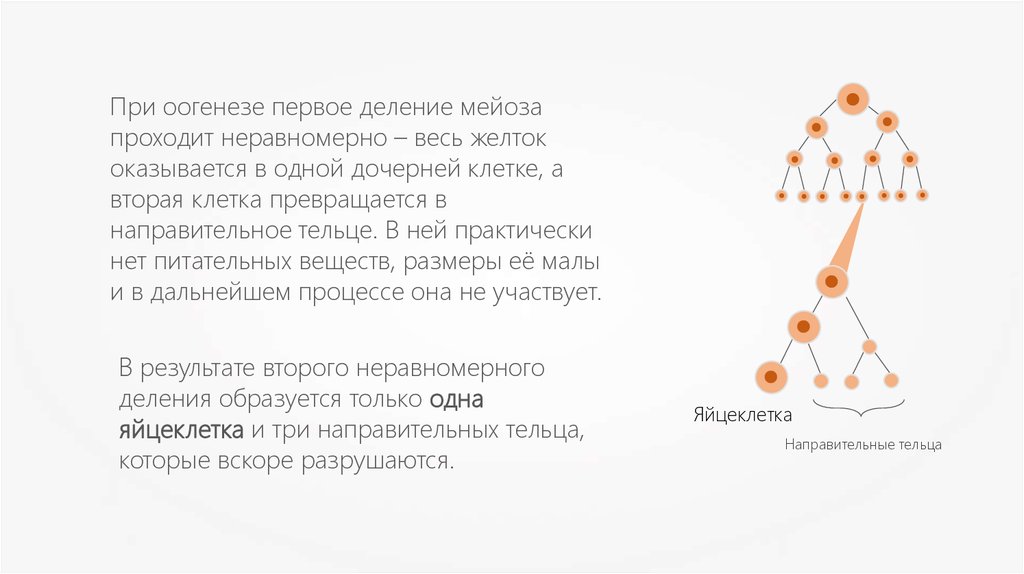 При оогенезе первое деление мейоза проходит неравномерно – весь желток оказывается в одной дочерней клетке, а вторая клетка превращается в направительное тельце. В ней практически нет питательных веществ, размеры её малы и в дальнейшем процессе она не участвует.

В результате второго неравномерного деления образуется только одна яйцеклетка и три направительных тельца, которые вскоре разрушаются.

Яйцеклетка

Направительные тельца